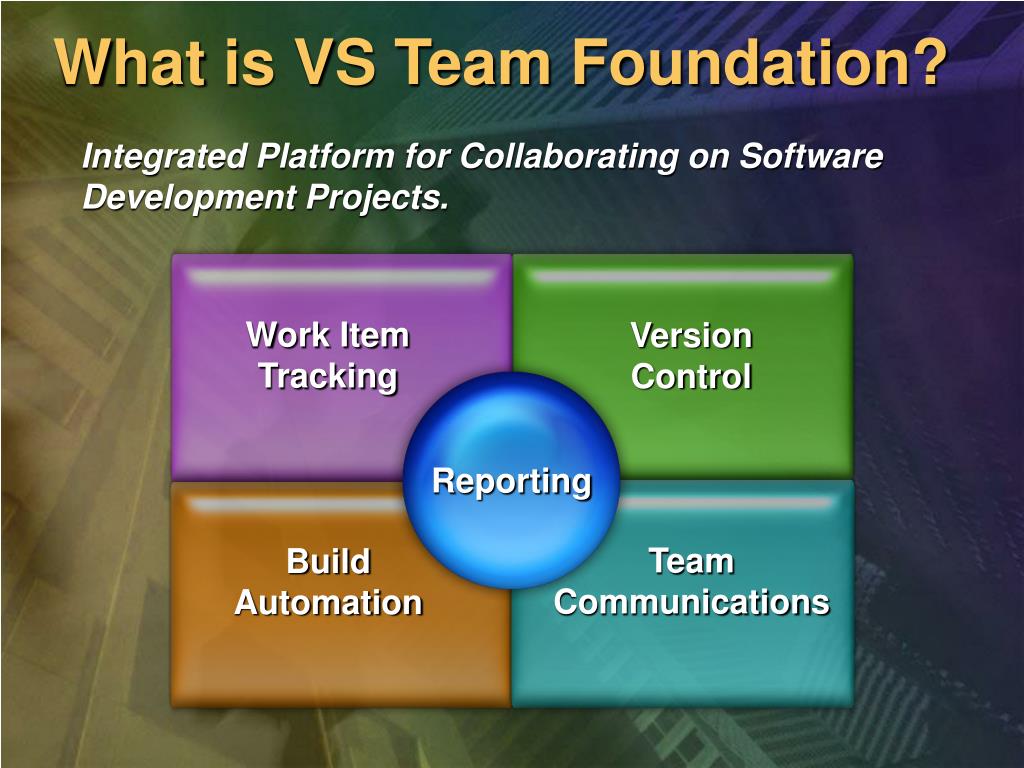 What is VS Team Foundation?

Integrated Platform for Collaborating on Software Development Projects.

Work Item Tracking

Version Control

Reporting

Build Automation

Team Communications